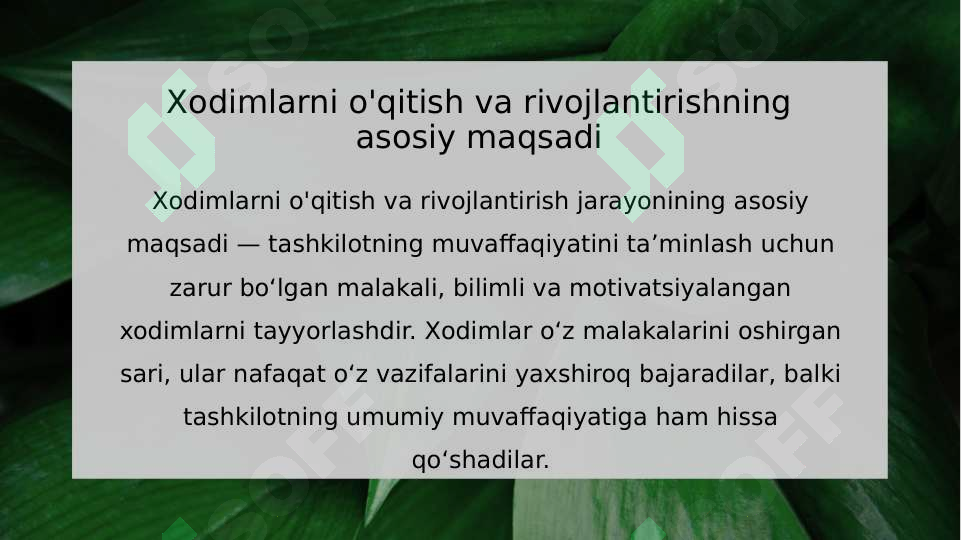 Xodimlarni o'qitish va rivojlantirishning asosiy maqsadi

Xodimlarni o'qitish va rivojlantirish jarayonining asosiy maqsadi — tashkilotning muvaffaqiyatini ta’minlash uchun zarur bo‘lgan malakali, bilimli va motivatsiyalangan xodimlarni tayyorlashdir. Xodimlar o‘z malakalarini oshirgan sari, ular nafaqat o‘z vazifalarini yaxshiroq bajaradilar, balki tashkilotning umumiy muvaffaqiyatiga ham hissa qo‘shadilar.